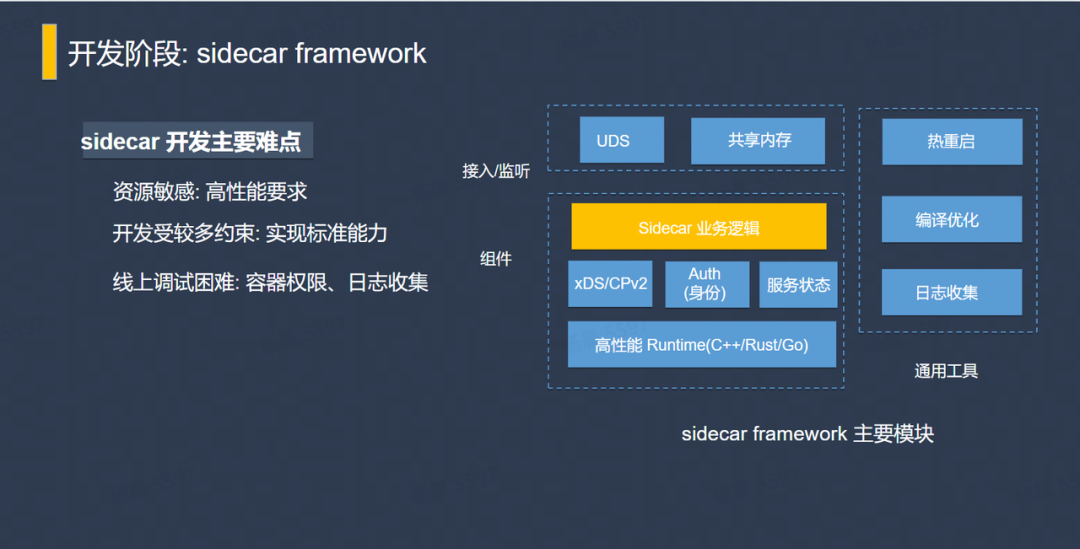 开发阶段: sidecar framework

sidecar 开发主要难点

资源敏感: 高性能要求

开发受较多约束: 实现标准能力

线上调试困难: 容器权限、日志收集

接入/监听

UDS

共享内存

组件

Sidecar 业务逻辑

xDS/CPv2

Auth (身份)

服务状态

高性能 Runtime(C++/Rust/Go)

热重启

编译优化

日志收集

通用工具

sidecar framework 主要模块